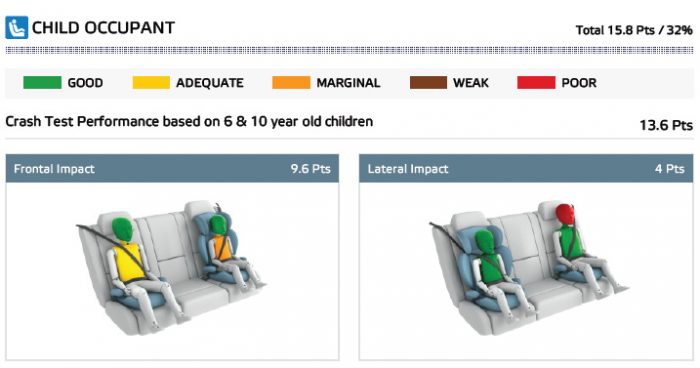 CHILD OCCUPANT

Total 15.8 Pts / 32%

GOOD ADEQUATE MARGINAL WEAK POOR

Crash Test Performance based on 6 & 10 year old children

13.6 Pts

Frontal Impact

9.6 Pts

Lateral Impact

4 Pts